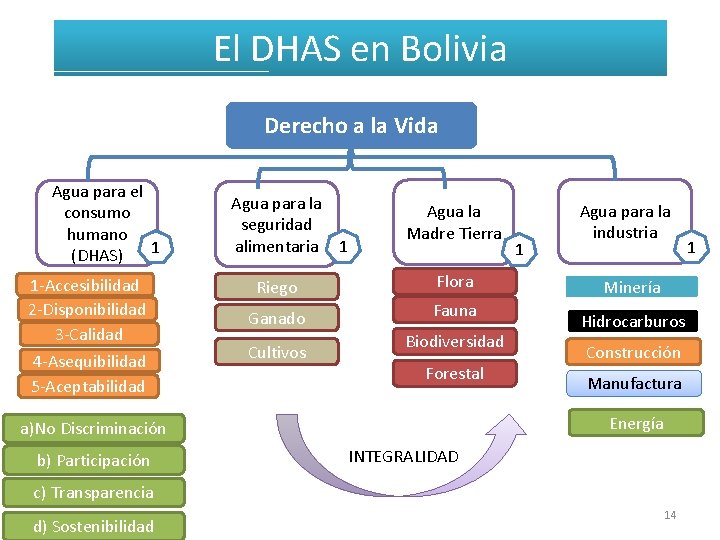 El DHAS en Bolivia

Derecho a la Vida

Agua para el consumo humano (DHAS) 1

1-Accesibilidad
2-Disponibilidad
3-Calidad
4-Asequibilidad
5-Aceptabilidad

a)No Discriminación
b) Participación
c) Transparencia
d) Sostenibilidad

Agua para la seguridad alimentaria 1

Riego
Ganado
Cultivos

Agua la Madre Tierra 1

Flora
Fauna
Biodiversidad
Forestal

Agua para la industria 1

Minería
Hidrocarburos
Construcción
Manufactura
Energía

INTEGRALIDAD

14